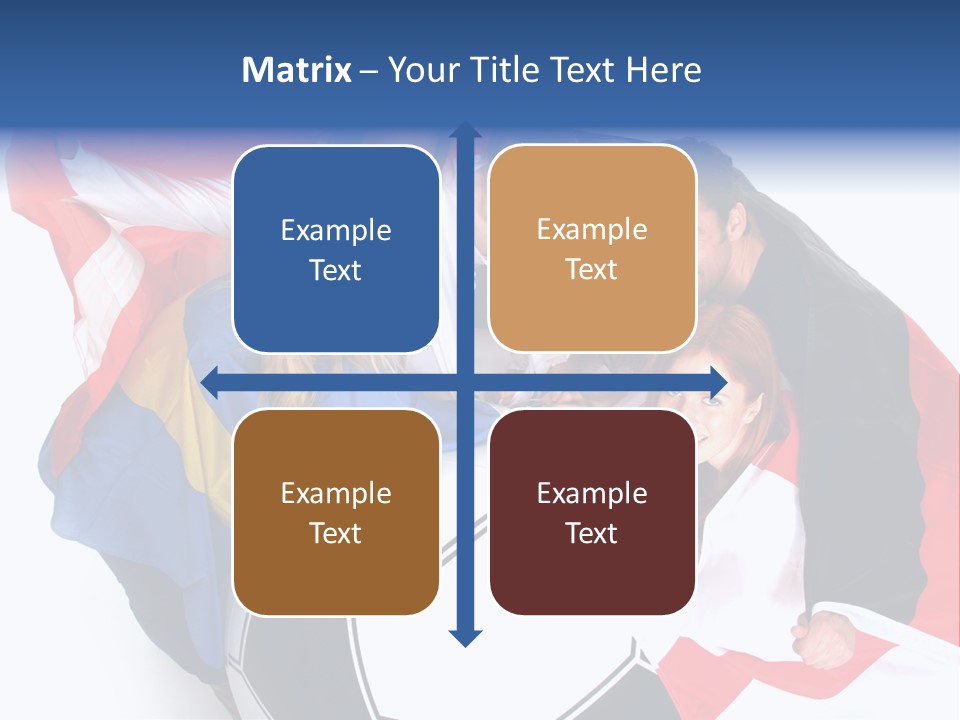 Matrix – Your Title Text Here

Example Text

Example Text

Example Text

Example Text